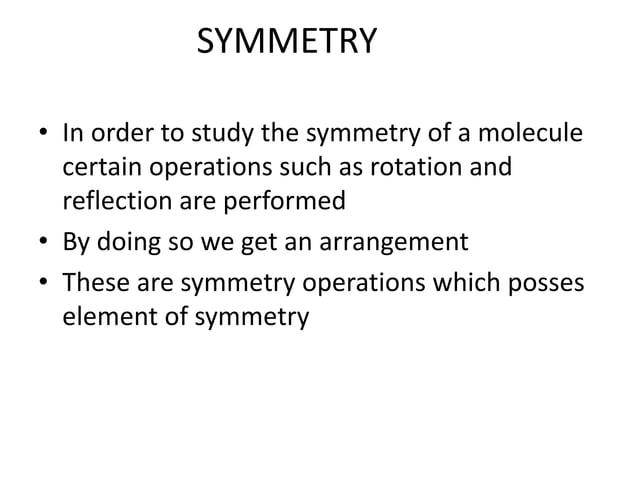 SYMMETRY

• In order to study the symmetry of a molecule certain operations such as rotation and reflection are performed

• By doing so we get an arrangement

• These are symmetry operations which posses element of symmetry